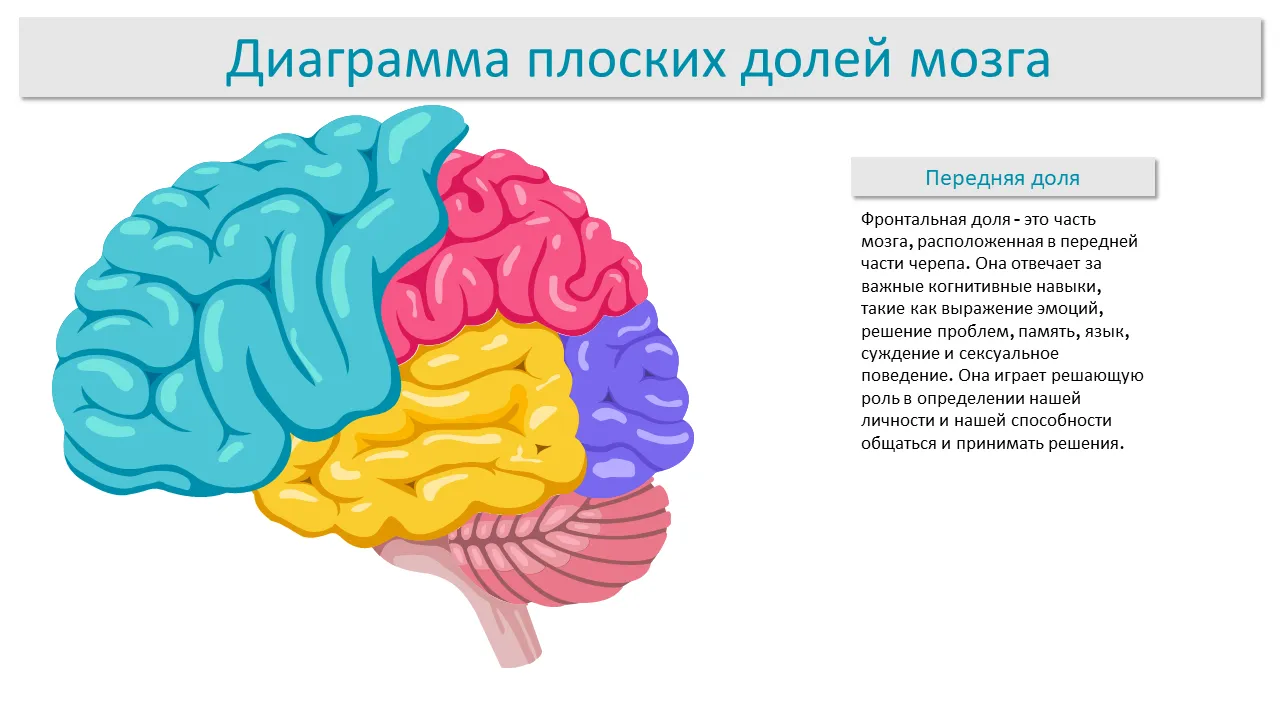 Диаграмма плоских долей мозга

Передняя доля

Фронтальная доля - это часть мозга, расположенная в передней части черепа. Она отвечает за важные когнитивные навыки, такие как выражение эмоций, решение проблем, память, язык, суждение и сексуальное поведение. Она играет решающую роль в определении нашей личности и нашей способности общаться и принимать решения.